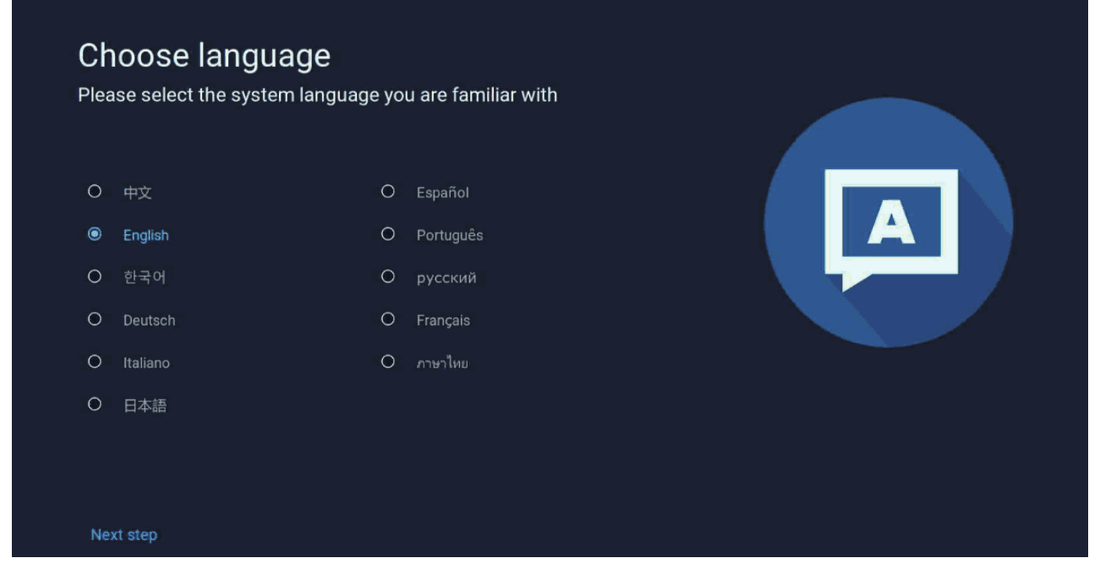 Choose language

Please select the system language you are familiar with

中文
English
한국어
Deutsch
Italiano
日本語

Español
Português
русский
Français
ภาษาไทย

A

Next step